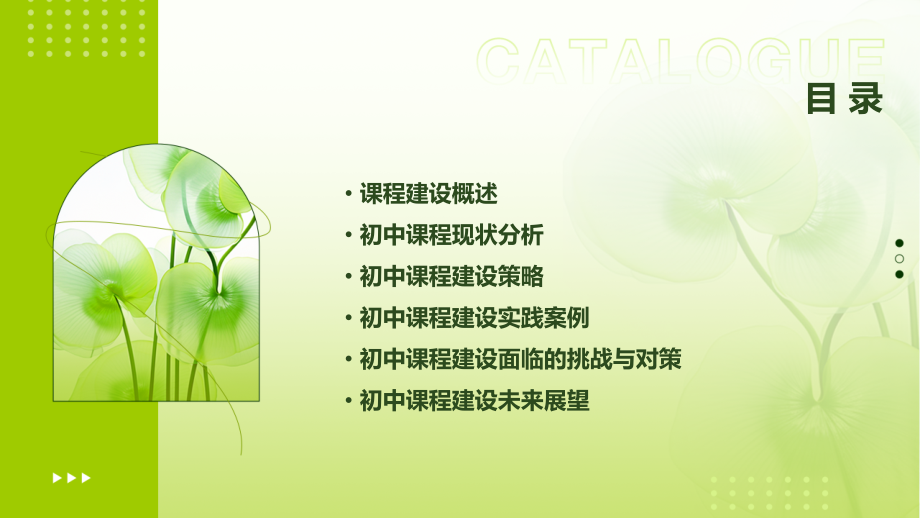 CATALOGUE

目录

• 课程建设概述
• 初中课程现状分析
• 初中课程建设策略
• 初中课程建设实践案例
• 初中课程建设面临的挑战与对策
• 初中课程建设未来展望